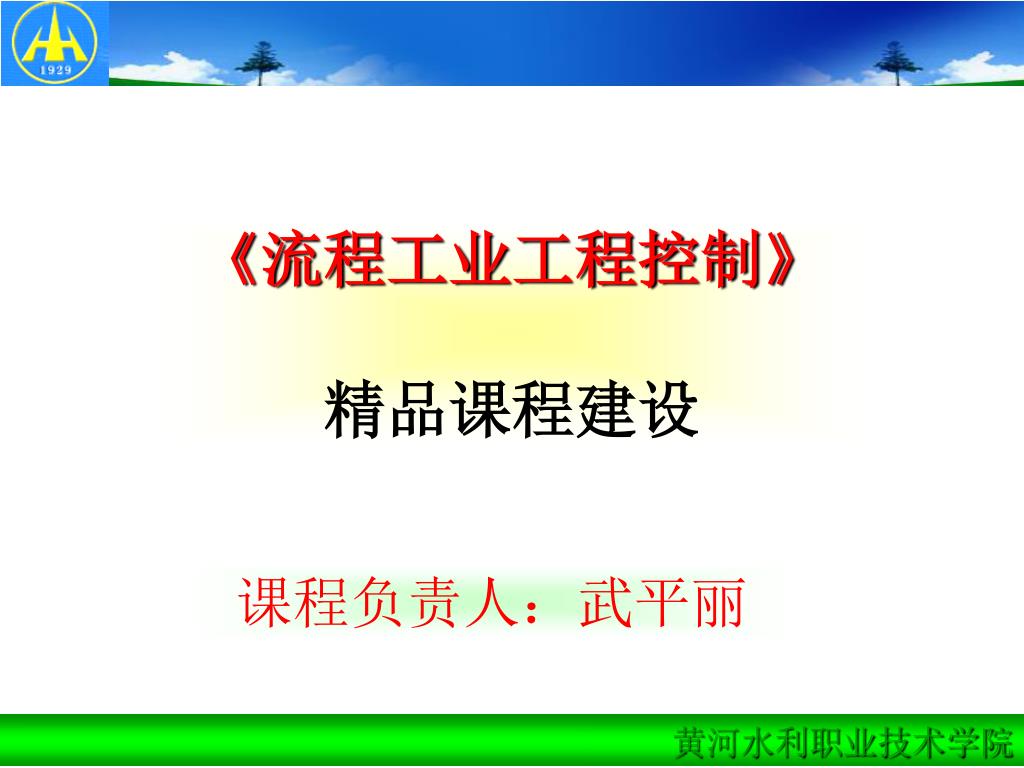 1929

《流程工业工程控制》

精品课程建设

课程负责人：武平丽

黄河水利职业技术学院